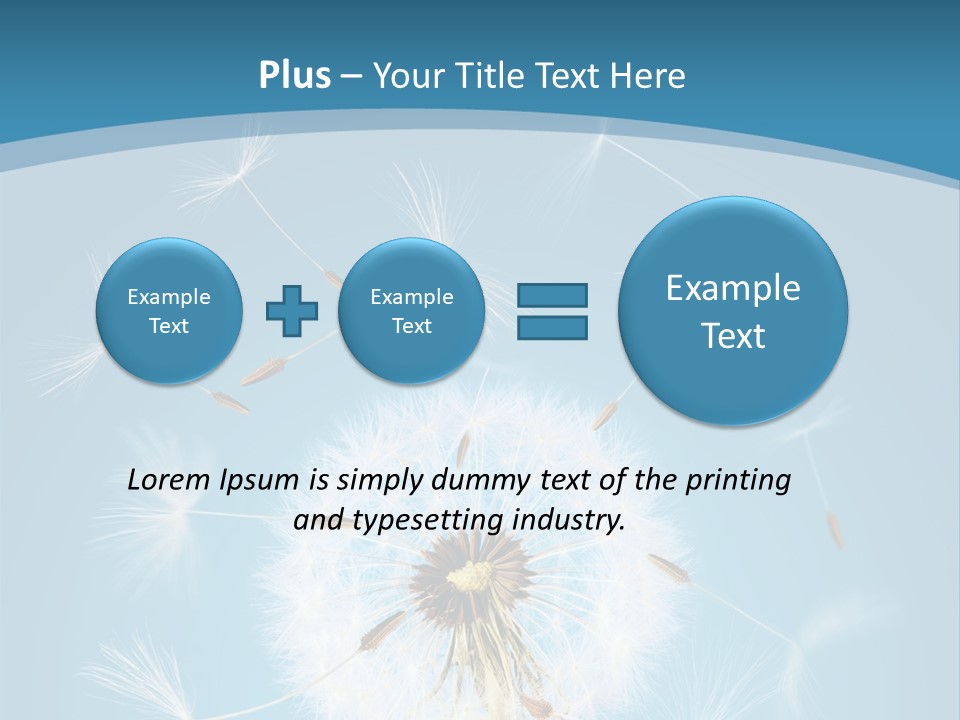 Plus – Your Title Text Here

Example Text

Example Text

Example Text

Lorem Ipsum is simply dummy text of the printing and typesetting industry.